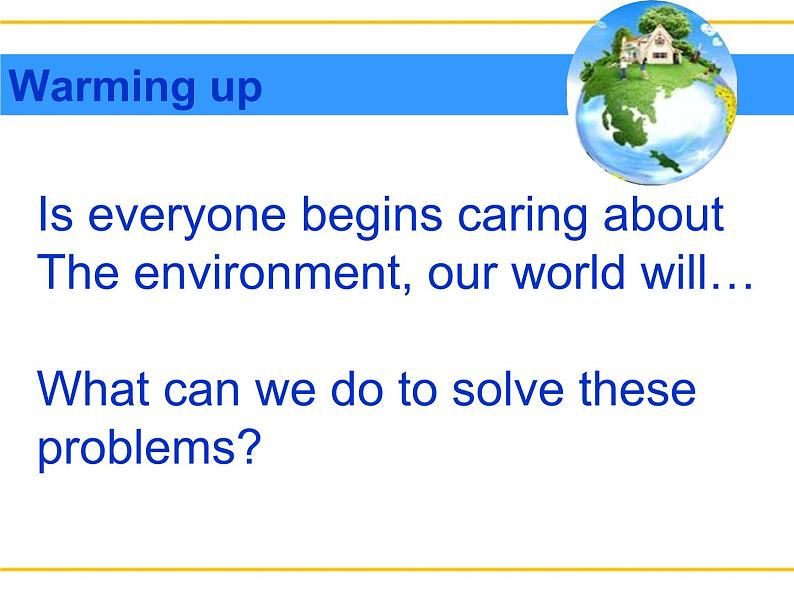 Warming up

Is everyone begins caring about The environment, our world will…

What can we do to solve these problems?